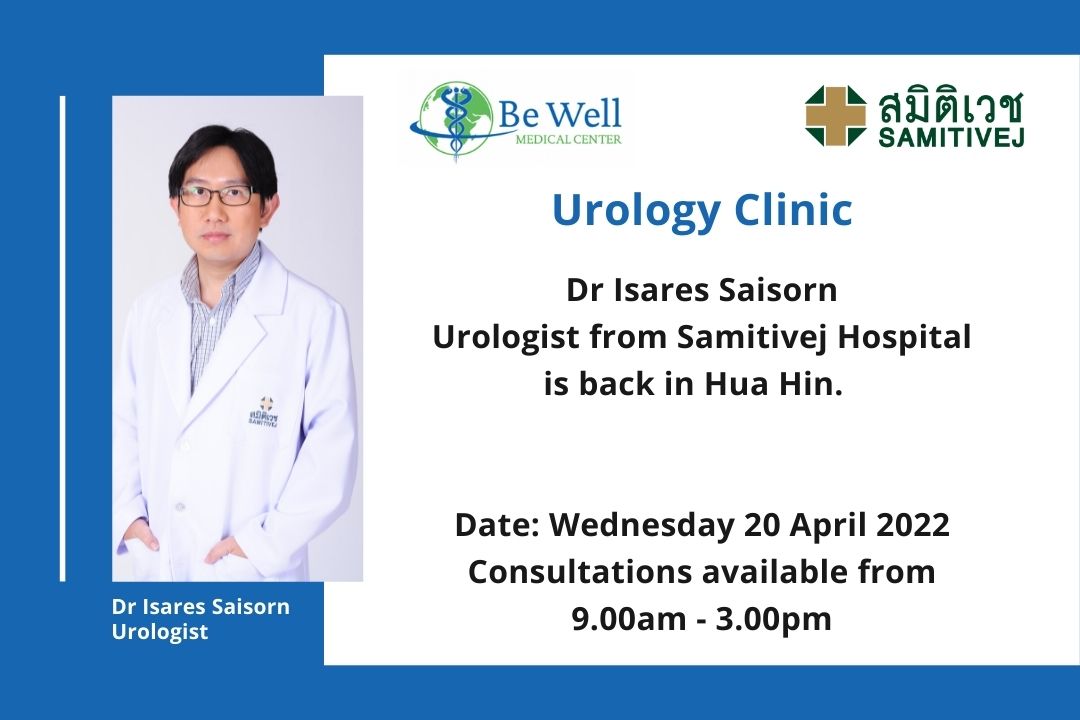 Be Well
MEDICAL CENTER

สมิติเวช
SAMITIVEJ

Urology Clinic

Dr Isares Saisorn
Urologist from Samitivej Hospital
is back in Hua Hin.

Date: Wednesday 20 April 2022
Consultations available from
9.00am - 3.00pm

Dr Isares Saisorn
Urologist